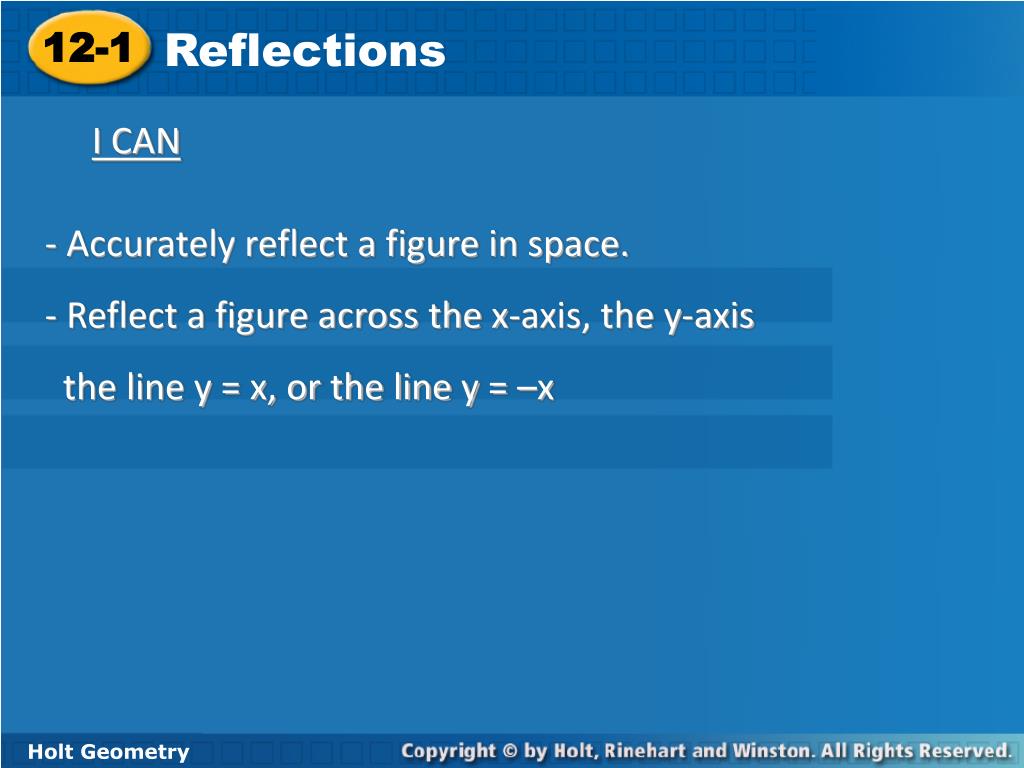 12-1 Reflections

I CAN

- Accurately reflect a figure in space.

- Reflect a figure across the x-axis, the y-axis the line y = x, or the line y = –x

Holt Geometry

Copyright © by Holt, Rinehart and Winston. All Rights Reserved.